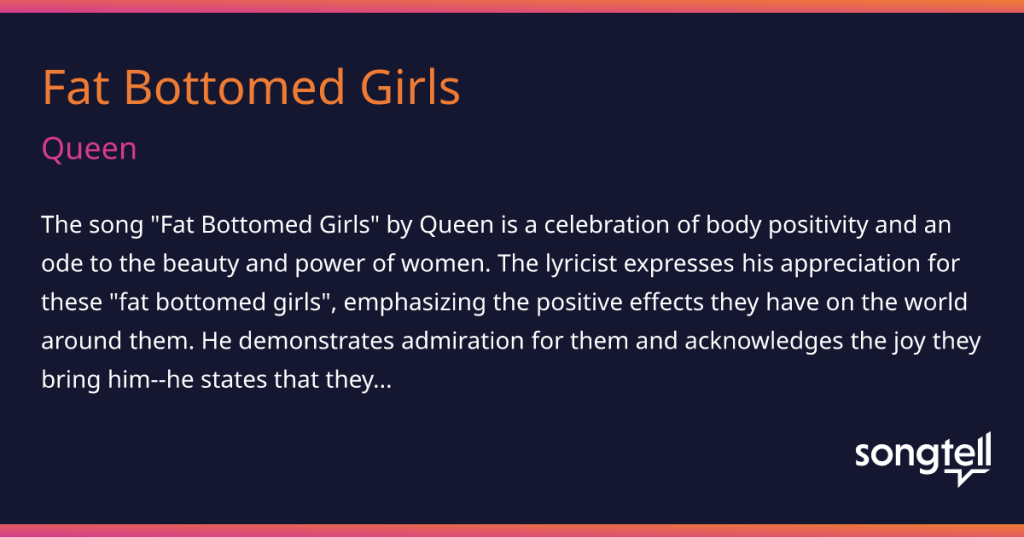 Fat Bottomed Girls

Queen

The song "Fat Bottomed Girls" by Queen is a celebration of body positivity and an ode to the beauty and power of women. The lyricist expresses his appreciation for these "fat bottomed girls", emphasizing the positive effects they have on the world around them. He demonstrates admiration for them and acknowledges the joy they bring him--he states that they...

songtell